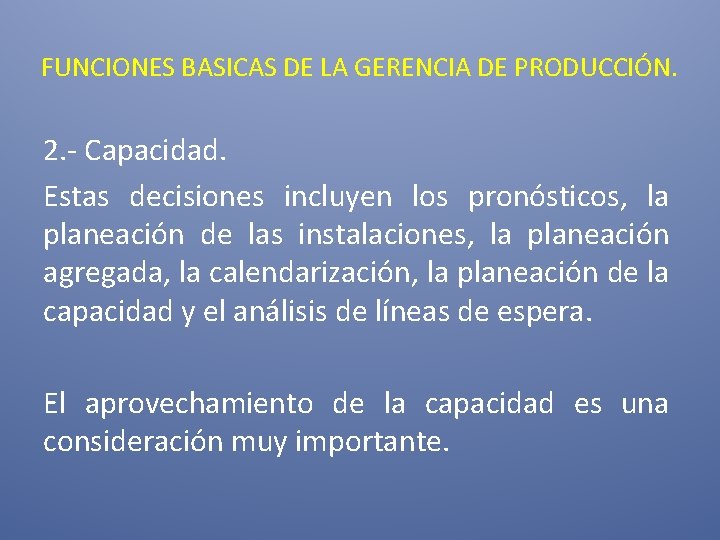 FUNCIONES BASICAS DE LA GERENCIA DE PRODUCCIÓN.

2.- Capacidad.

Estas decisiones incluyen los pronósticos, la planeación de las instalaciones, la planeación agregada, la calendarización, la planeación de la capacidad y el análisis de líneas de espera.

El aprovechamiento de la capacidad es una consideración muy importante.